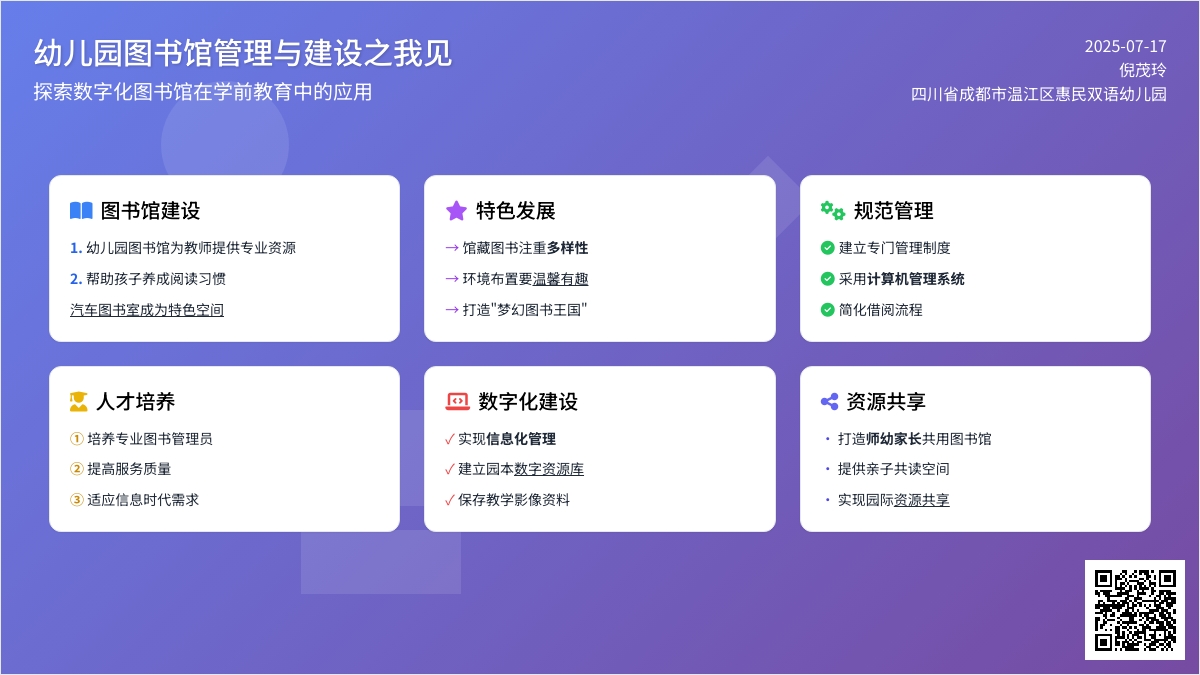 幼儿园图书馆管理与建设之我见
探索数字化图书馆在学前教育中的应用

2025-07-17
倪茂玲
四川省成都市温江区惠民双语幼儿园

图书馆建设
1. 幼儿园图书馆为教师提供专业资源
2. 帮助孩子养成阅读习惯
汽车图书室成为特色空间

特色发展
→ 馆藏图书注重多样性
→ 环境布置要温馨有趣
→ 打造"梦幻图书王国"

规范管理
建立专门管理制度
采用计算机管理系统
简化借阅流程

人才培养
① 培养专业图书管理员
② 提高服务质量
③ 适应信息时代需求

数字化建设
✓ 实现信息化管理
✓ 建立园本数字资源库
✓ 保存教学影像资料

资源共享
• 打造师幼家长共用图书馆
• 提供亲子共读空间
• 实现园际资源共享